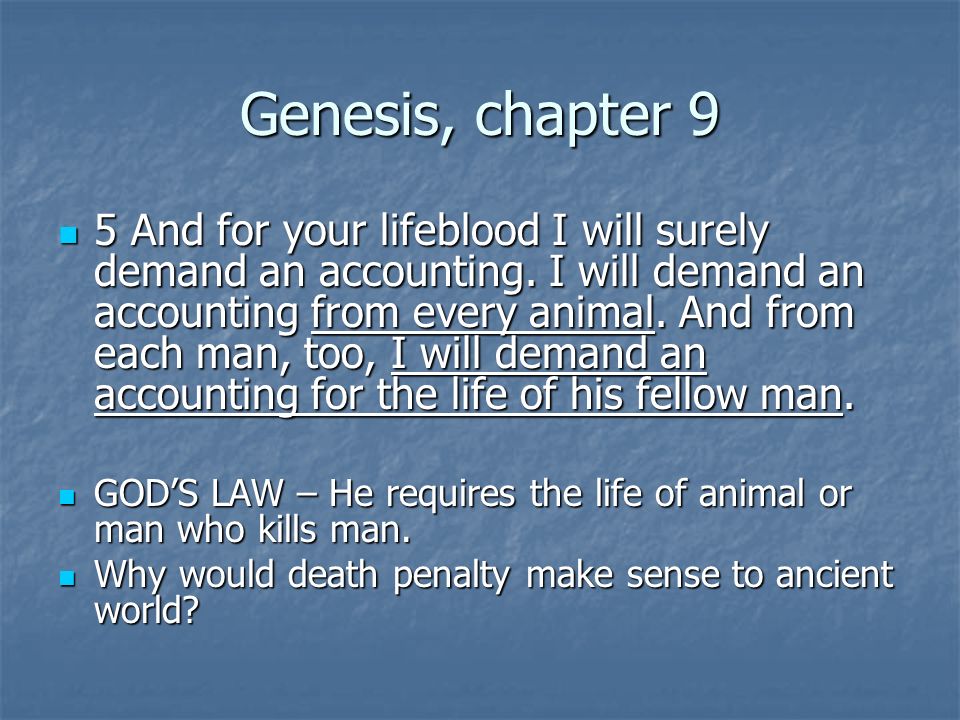 Genesis, chapter 9

5 And for your lifeblood I will surely demand an accounting. I will demand an accounting from every animal. And from each man, too, I will demand an accounting for the life of his fellow man.

GOD'S LAW – He requires the life of animal or man who kills man.

Why would death penalty make sense to ancient world?